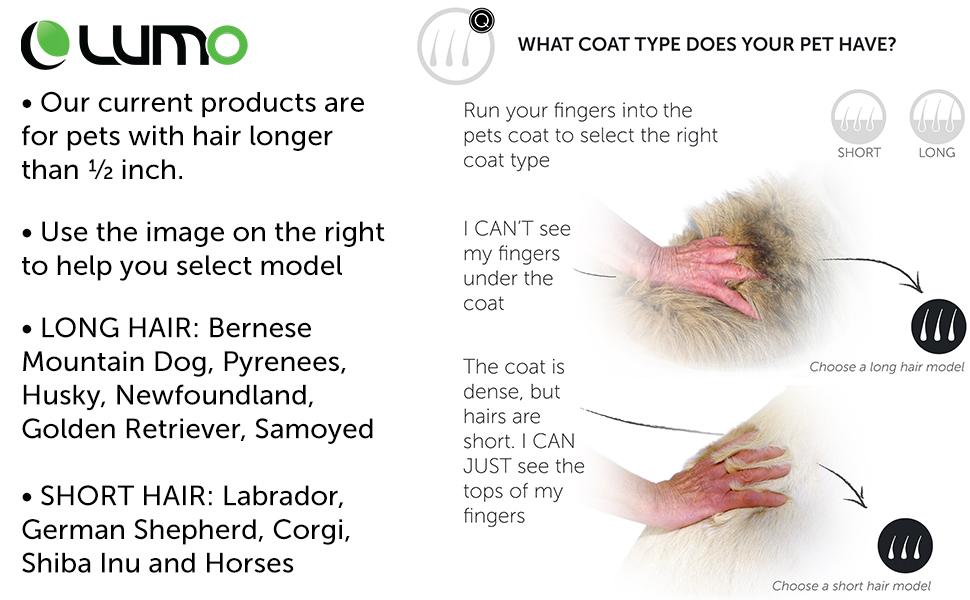 LUMO

• Our current products are for pets with hair longer than ½ inch.

• Use the image on the right to help you select model

• LONG HAIR: Bernese Mountain Dog, Pyrenees, Husky, Newfoundland, Golden Retriever, Samoyed

• SHORT HAIR: Labrador, German Shepherd, Corgi, Shiba Inu and Horses

Q

WHAT COAT TYPE DOES YOUR PET HAVE?

Run your fingers into the pets coat to select the right coat type

SHORT

LONG

I CAN'T see my fingers under the coat

Choose a long hair model

The coat is dense, but hairs are short. I CAN JUST see the tops of my fingers

Choose a short hair model